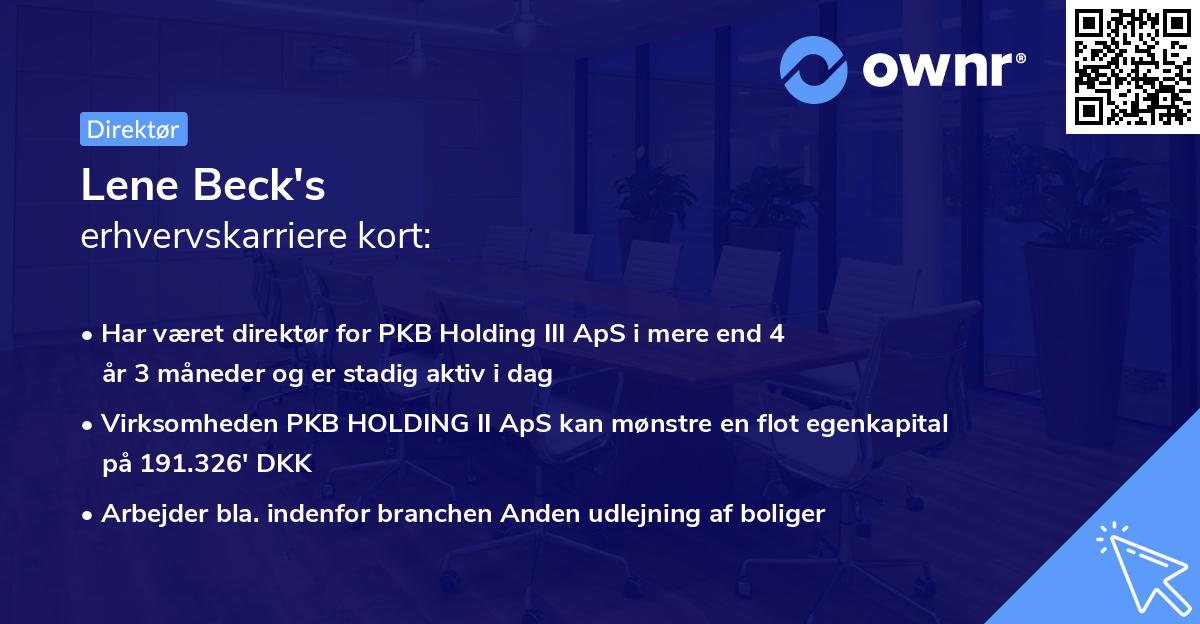 ownr®

Direktør

Lene Beck's
erhvervskarriere kort:

• Har været direktør for PKB Holding III ApS i mere end 4 år 3 måneder og er stadig aktiv i dag
• Virksomheden PKB HOLDING II ApS kan mønstre en flot egenkapital på 191.326' DKK
• Arbejder bla. indenfor branchen Anden udlejning af boliger